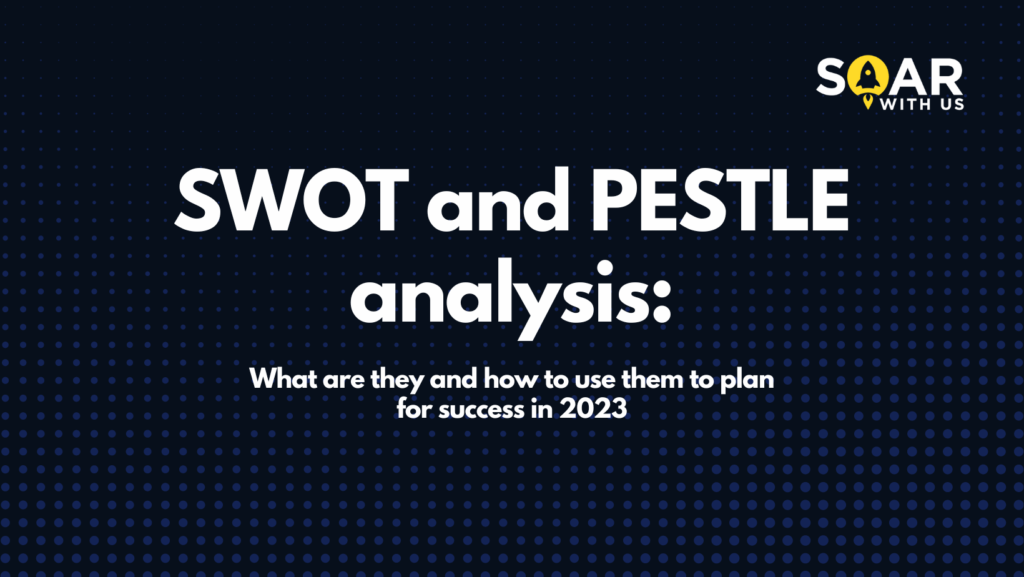 SOAR WITH US

SWOT and PESTLE analysis:

What are they and how to use them to plan for success in 2023